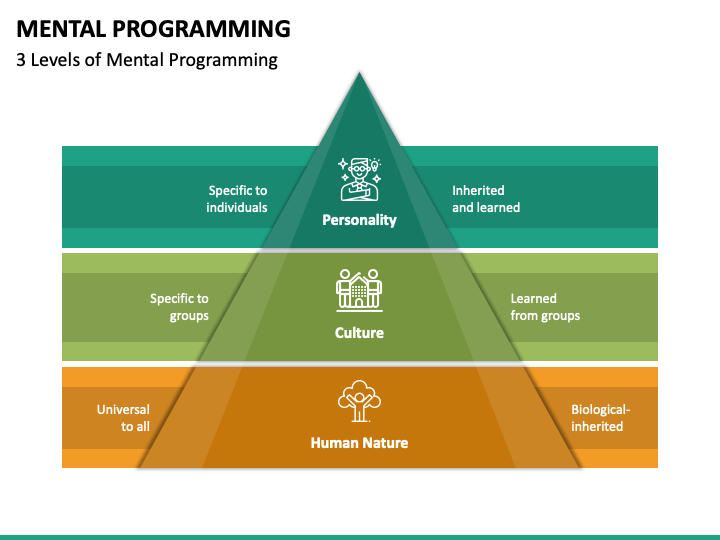 MENTAL PROGRAMMING
3 Levels of Mental Programming

Specific to individuals

Personality

Inherited and learned

Specific to groups

Culture

Learned from groups

Universal to all

Human Nature

Biological-inherited